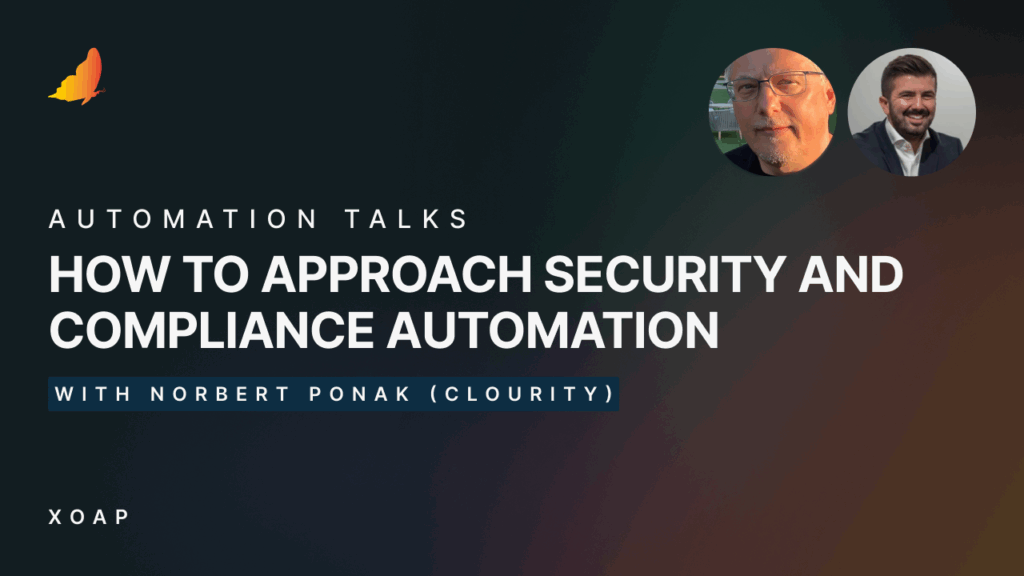 AUTOMATION TALKS

HOW TO APPROACH SECURITY AND COMPLIANCE AUTOMATION

WITH NORBERT PONAK (CLOURITY)

XOAP